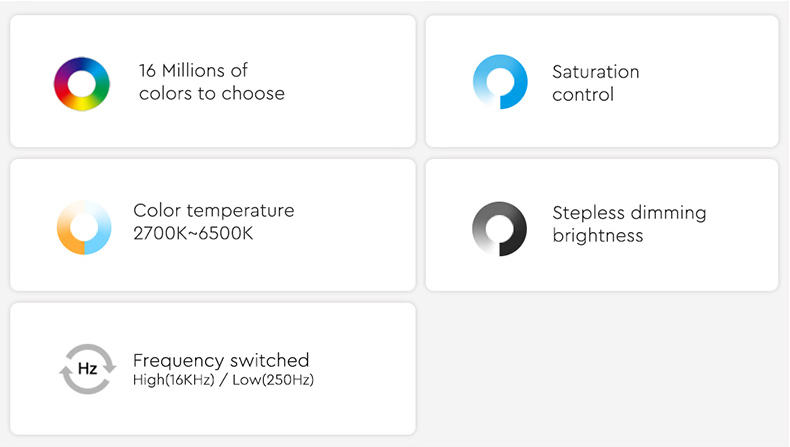 16 Millions of colors to choose

Saturation control

Color temperature 2700K~6500K

Stepless dimming brightness

Hz

Frequency switched
High(16KHz) / Low(250Hz)